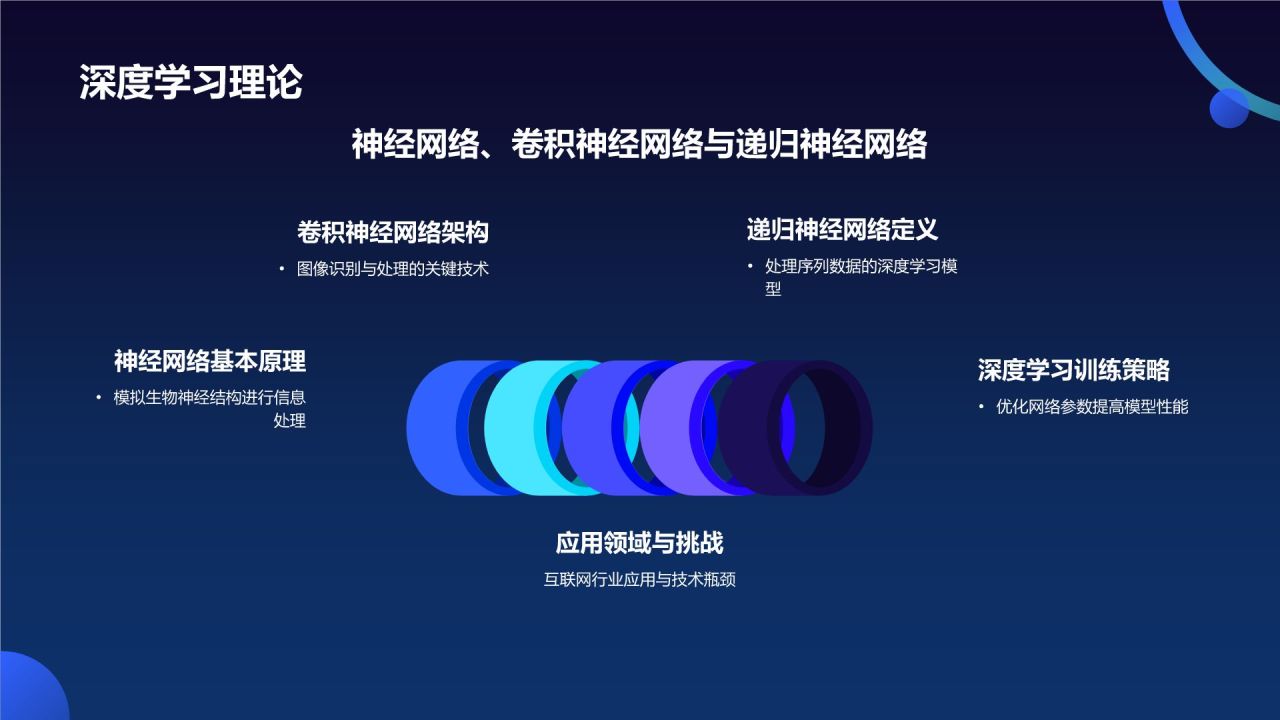 深度学习理论

神经网络、卷积神经网络与递归神经网络

卷积神经网络架构

• 图像识别与处理的关键技术

递归神经网络定义

• 处理序列数据的深度学习模型

神经网络基本原理

• 模拟生物神经结构进行信息处理

深度学习训练策略

• 优化网络参数提高模型性能

应用领域与挑战

互联网行业应用与技术瓶颈